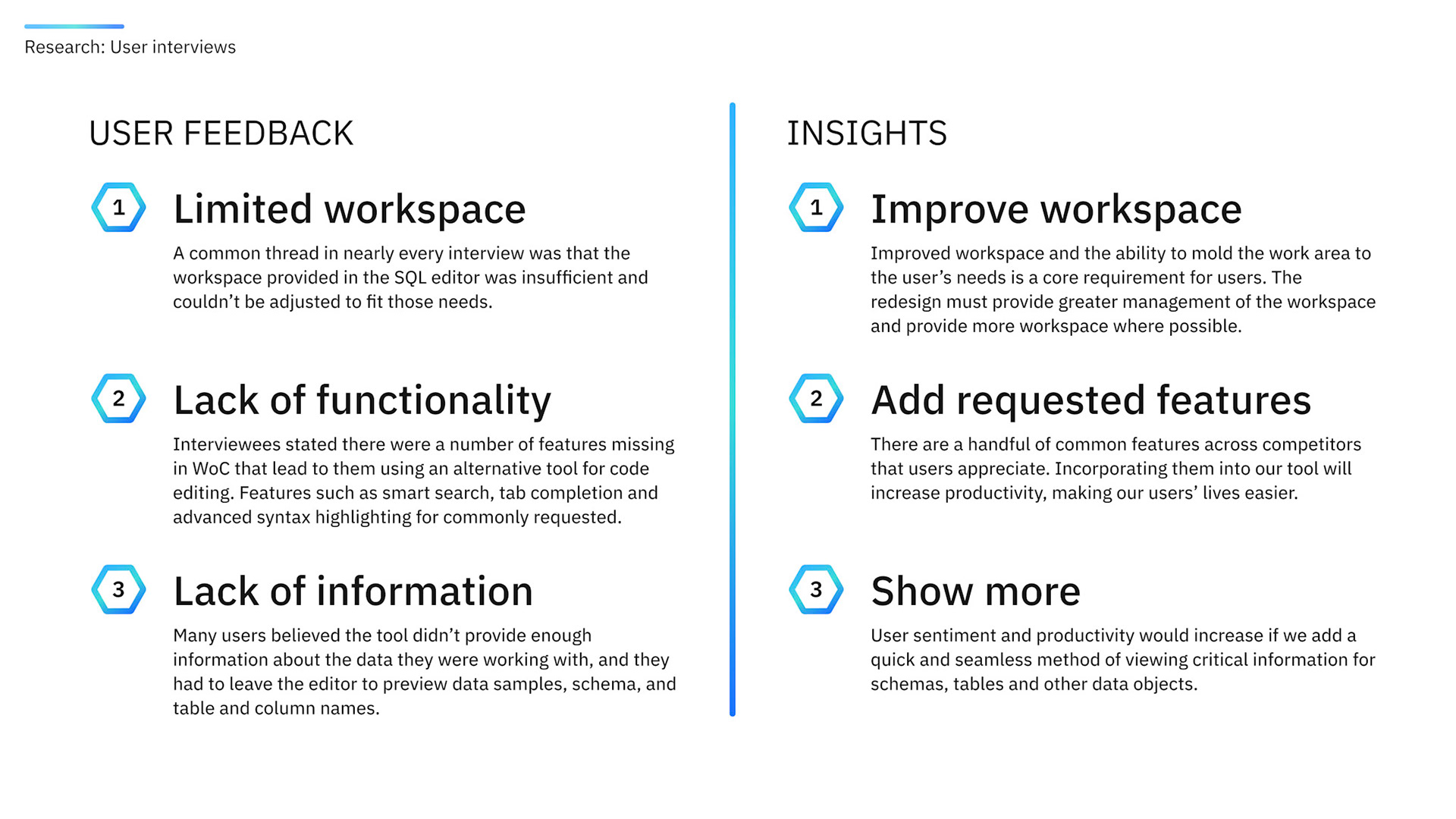 Research: User interviews

USER FEEDBACK

1 Limited workspace

A common thread in nearly every interview was that the workspace provided in the SQL editor was insufficient and couldn’t be adjusted to fit those needs.

2 Lack of functionality

Interviewees stated there were a number of features missing in WoC that lead to them using an alternative tool for code editing. Features such as smart search, tab completion and advanced syntax highlighting for commonly requested.

3 Lack of information

Many users believed the tool didn’t provide enough information about the data they were working with, and they had to leave the editor to preview data samples, schema, and table and column names.

INSIGHTS

1 Improve workspace

Improved workspace and the ability to mold the work area to the user’s needs is a core requirement for users. The redesign must provide greater management of the workspace and provide more workspace where possible.

2 Add requested features

There are a handful of common features across competitors that users appreciate. Incorporating them into our tool will increase productivity, making our users’ lives easier.

3 Show more

User sentiment and productivity would increase if we add a quick and seamless method of viewing critical information for schemas, tables and other data objects.